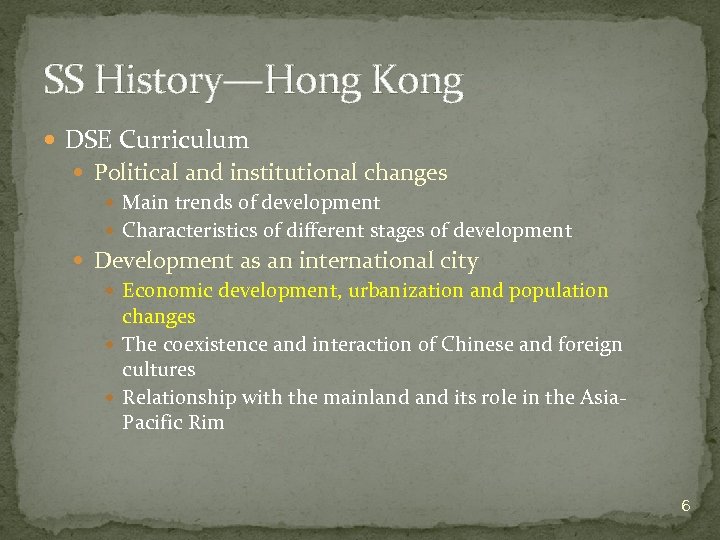 SS History—Hong Kong

- DSE Curriculum
  - Political and institutional changes
    - Main trends of development
    - Characteristics of different stages of development
  - Development as an international city
    - Economic development, urbanization and population changes
    - The coexistence and interaction of Chinese and foreign cultures
    - Relationship with the mainland and its role in the Asia-Pacific Rim

6